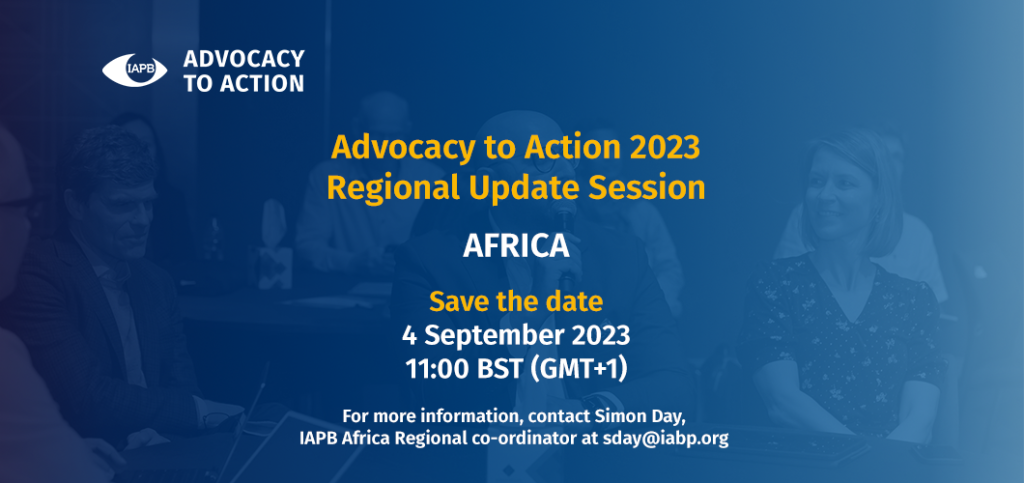 IAPB ADVOCACY TO ACTION

Advocacy to Action 2023
Regional Update Session

AFRICA

Save the date
4 September 2023
11:00 BST (GMT+1)

For more information, contact Simon Day, IAPB Africa Regional co-ordinator at sday@iabp.org